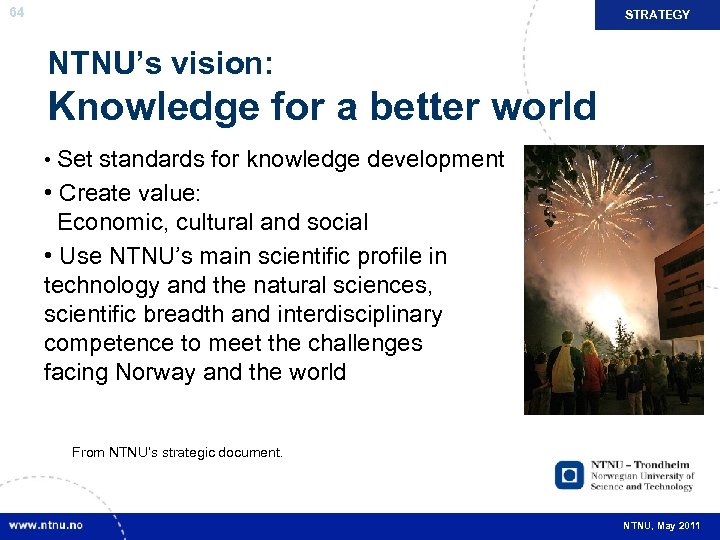 64

STRATEGY

NTNU's vision:
Knowledge for a better world

• Set standards for knowledge development
• Create value: Economic, cultural and social
• Use NTNU's main scientific profile in technology and the natural sciences, scientific breadth and interdisciplinary competence to meet the challenges facing Norway and the world

From NTNU's strategic document.

NTNU – Trondheim
Norwegian University of Science and Technology

www.ntnu.no

NTNU, May 2011